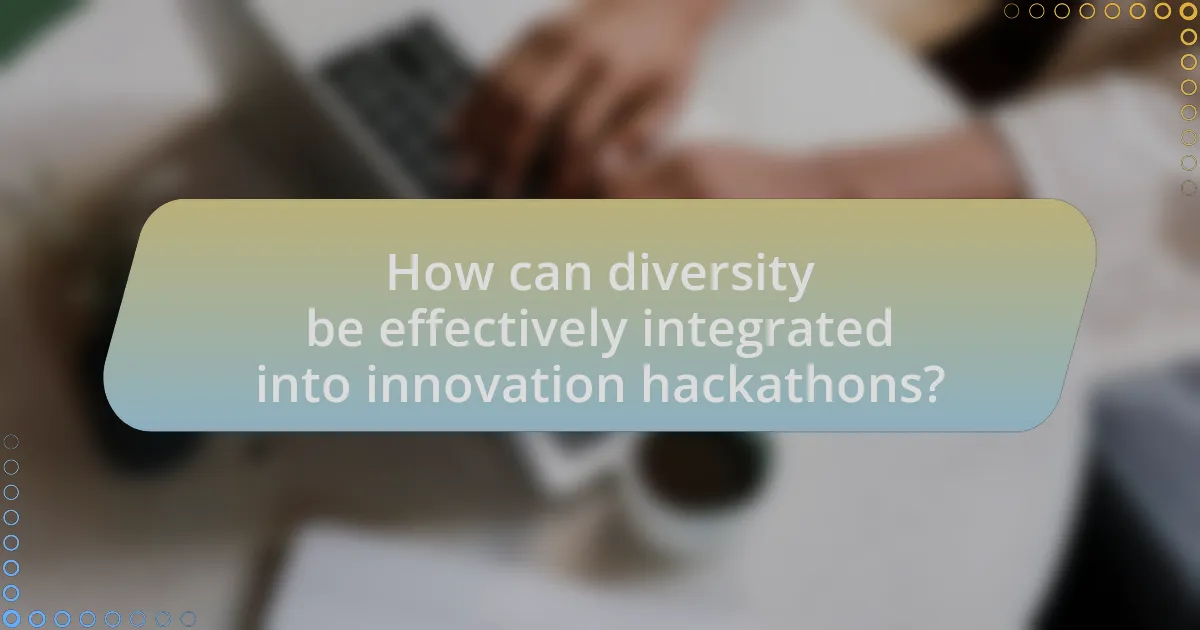 How can diversity be effectively integrated into innovation hackathons?